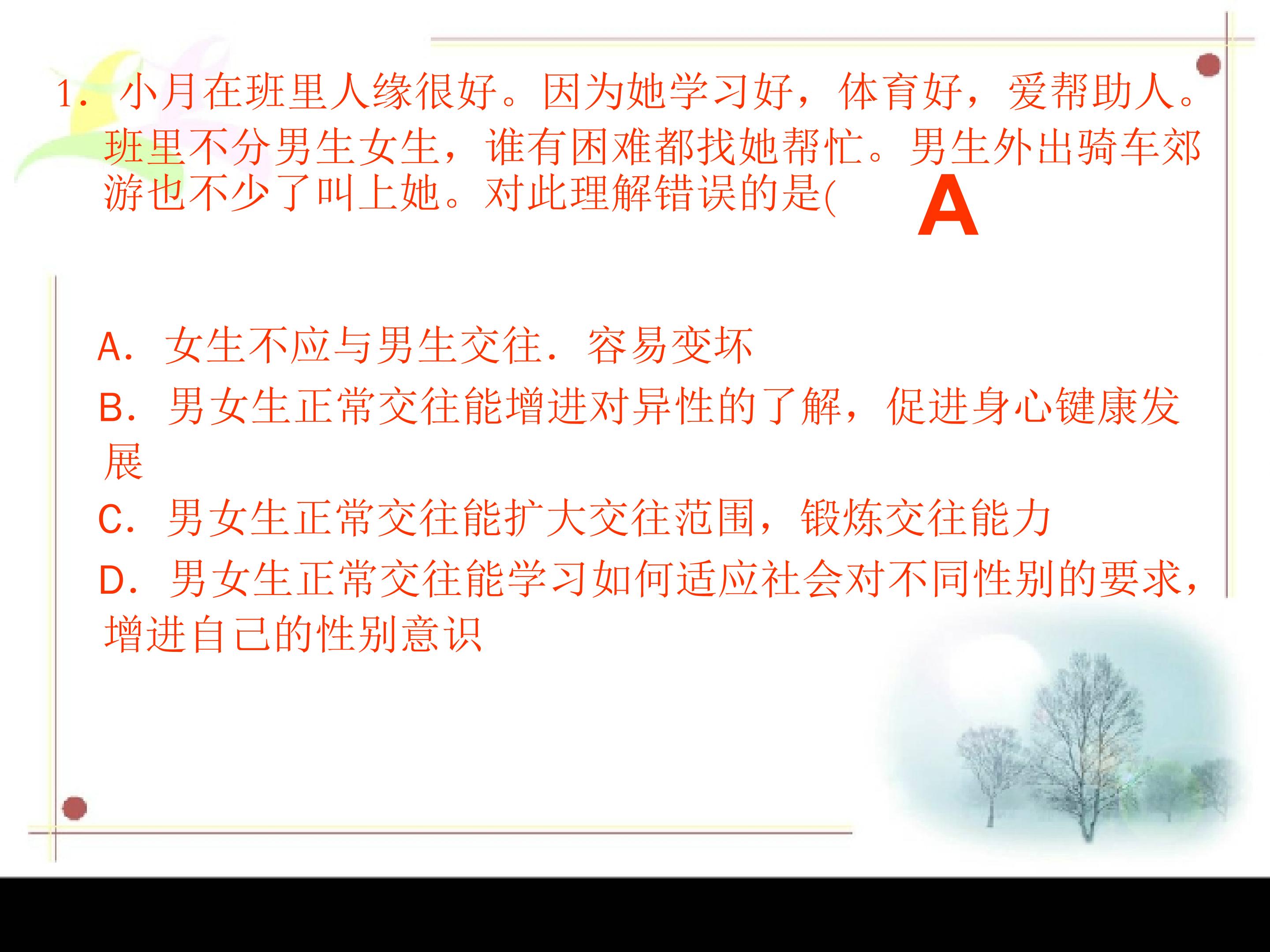 1.小月在班里人缘很好。因为她学习好，体育好，爱帮助人。班里不分男生女生，谁有困难都找她帮忙。男生外出骑车郊游也不少了叫上她。对此理解错误的是( A

A.女生不应与男生交往．容易变坏

B.男女生正常交往能增进对异性的了解，促进身心键康发展

C.男女生正常交往能扩大交往范围，锻炼交往能力

D.男女生正常交往能学习如何适应社会对不同性别的要求，增进自己的性别意识